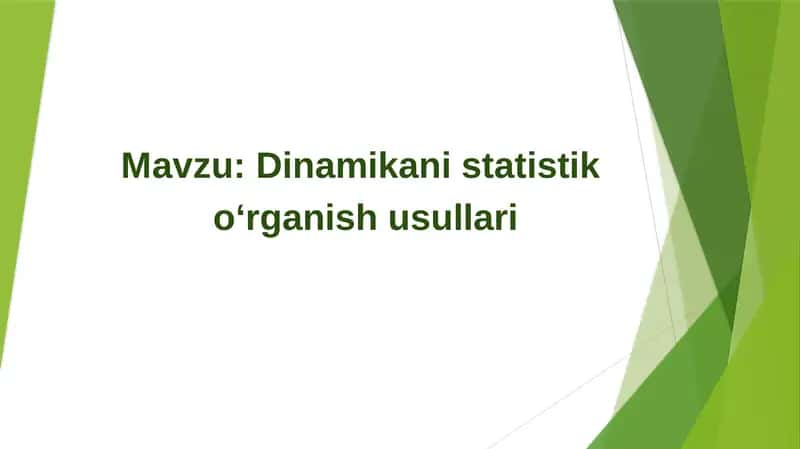 Mavzu: Dinamikani statistik o‘rganish usullari